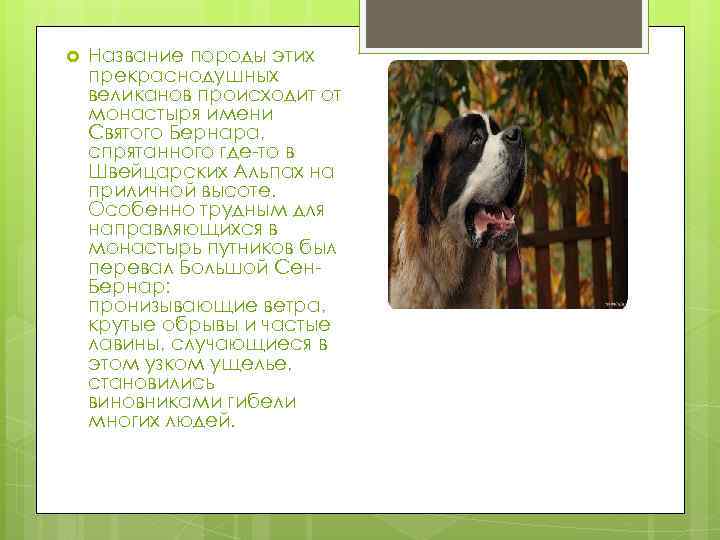 Название породы этих прекраснодушных великанов происходит от монастыря имени Святого Бернара, спрятанного где-то в Швейцарских Альпах на приличной высоте. Особенно трудным для направляющихся в монастырь путников был перевал Большой Сен-Бернар: пронизывающие ветра, крутые обрывы и частые лавины, случающиеся в этом узком ущелье, становились виновниками гибели многих людей.